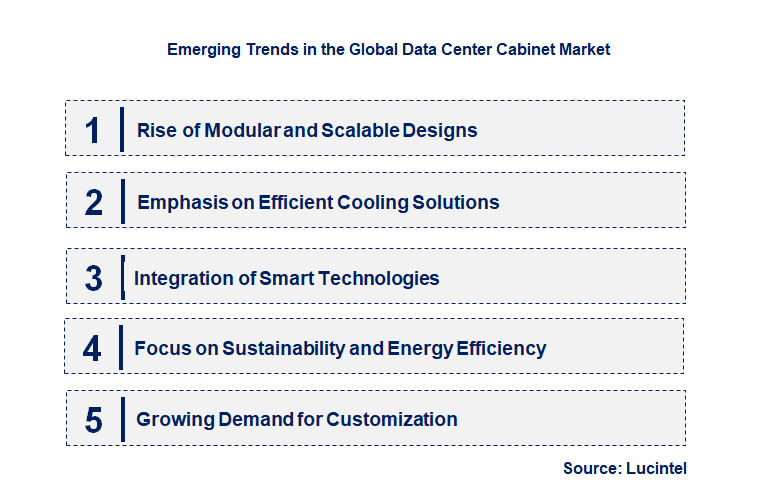 Emerging Trends in the Global Data Center Cabinet Market

1 Rise of Modular and Scalable Designs

2 Emphasis on Efficient Cooling Solutions

3 Integration of Smart Technologies

4 Focus on Sustainability and Energy Efficiency

5 Growing Demand for Customization

Source: Lucintel